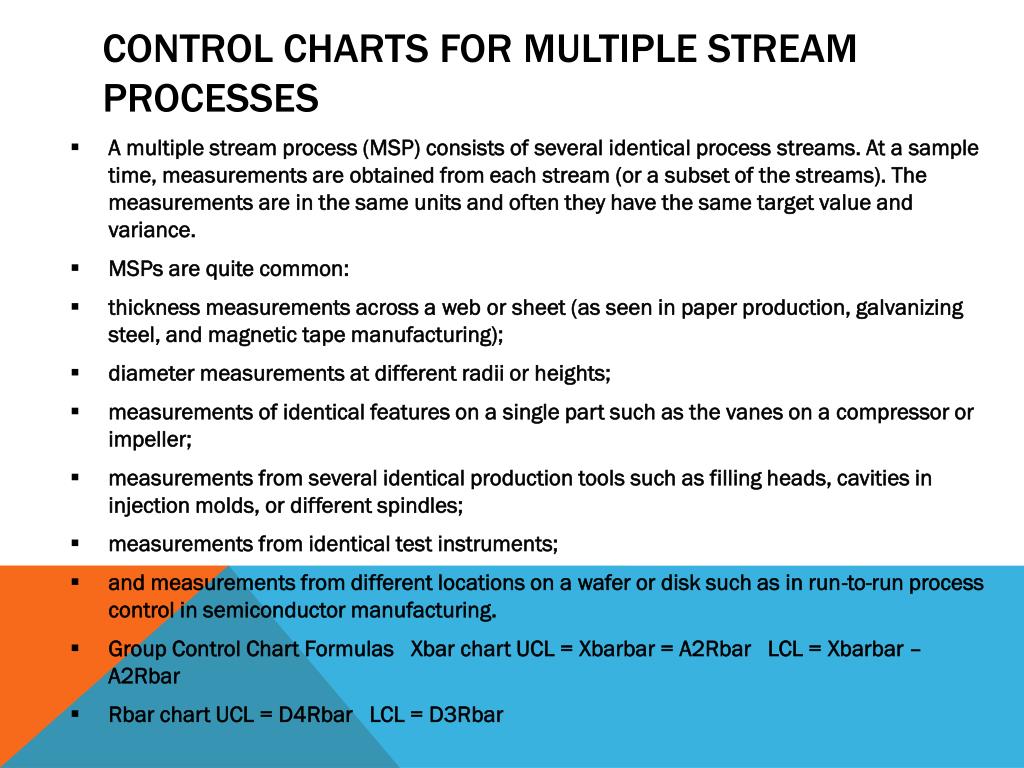 CONTROL CHARTS FOR MULTIPLE STREAM PROCESSES

▪ A multiple stream process (MSP) consists of several identical process streams. At a sample time, measurements are obtained from each stream (or a subset of the streams). The measurements are in the same units and often they have the same target value and variance.

▪ MSPs are quite common:

▪ thickness measurements across a web or sheet (as seen in paper production, galvanizing steel, and magnetic tape manufacturing);

▪ diameter measurements at different radii or heights;

▪ measurements of identical features on a single part such as the vanes on a compressor or impeller;

▪ measurements from several identical production tools such as filling heads, cavities in injection molds, or different spindles;

▪ measurements from identical test instruments;

▪ and measurements from different locations on a wafer or disk such as in run-to-run process control in semiconductor manufacturing.

▪ Group Control Chart Formulas Xbar chart UCL = Xbarbar = A2Rbar LCL = Xbarbar – A2Rbar

▪ Rbar chart UCL = D4Rbar LCL = D3Rbar